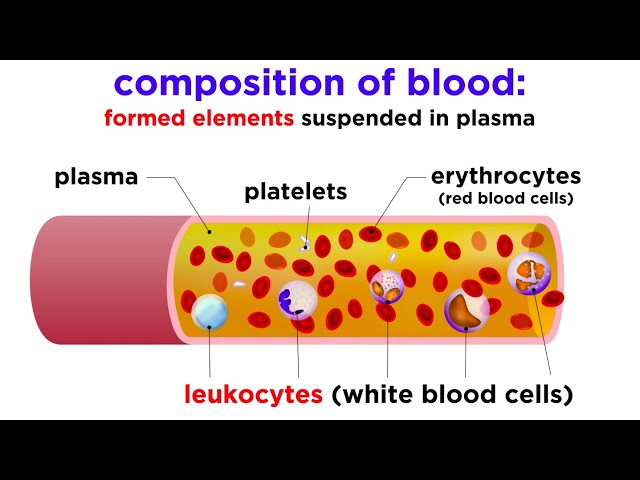 composition of blood:
formed elements suspended in plasma

plasma

platelets

erythrocytes
(red blood cells)

leukocytes (white blood cells)